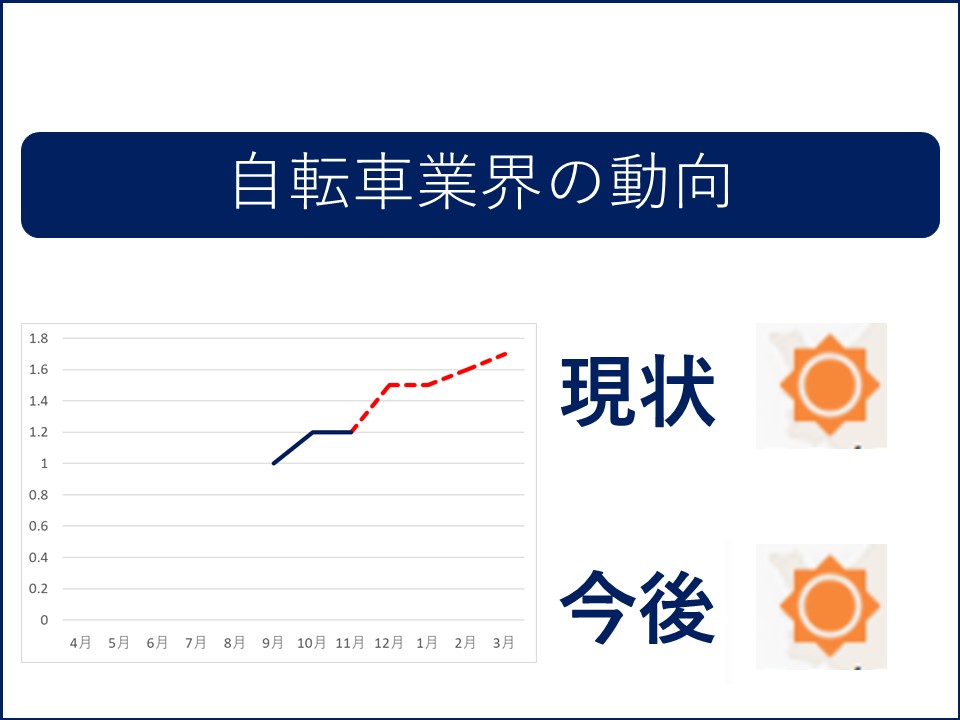 自転車業界の動向

1.8
1.6
1.4
1.2
1
0.8
0.6
0.4
0.2
0

4月 5月 6月 7月 8月 9月 10月 11月 12月 1月 2月 3月

現状

今後